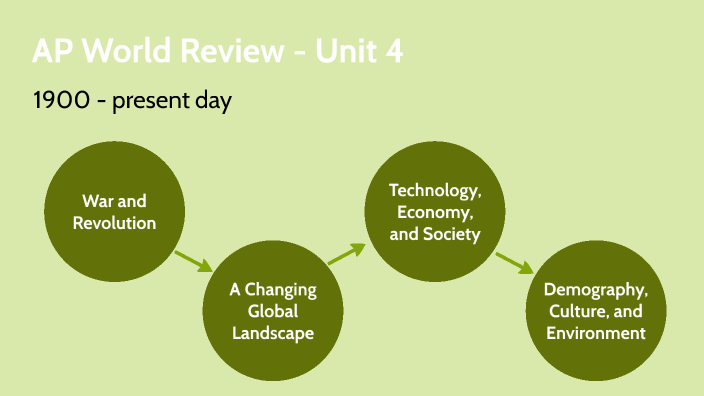 AP World Review - Unit 4

1900 - present day

War and Revolution

A Changing Global Landscape

Technology, Economy, and Society

Demography, Culture, and Environment